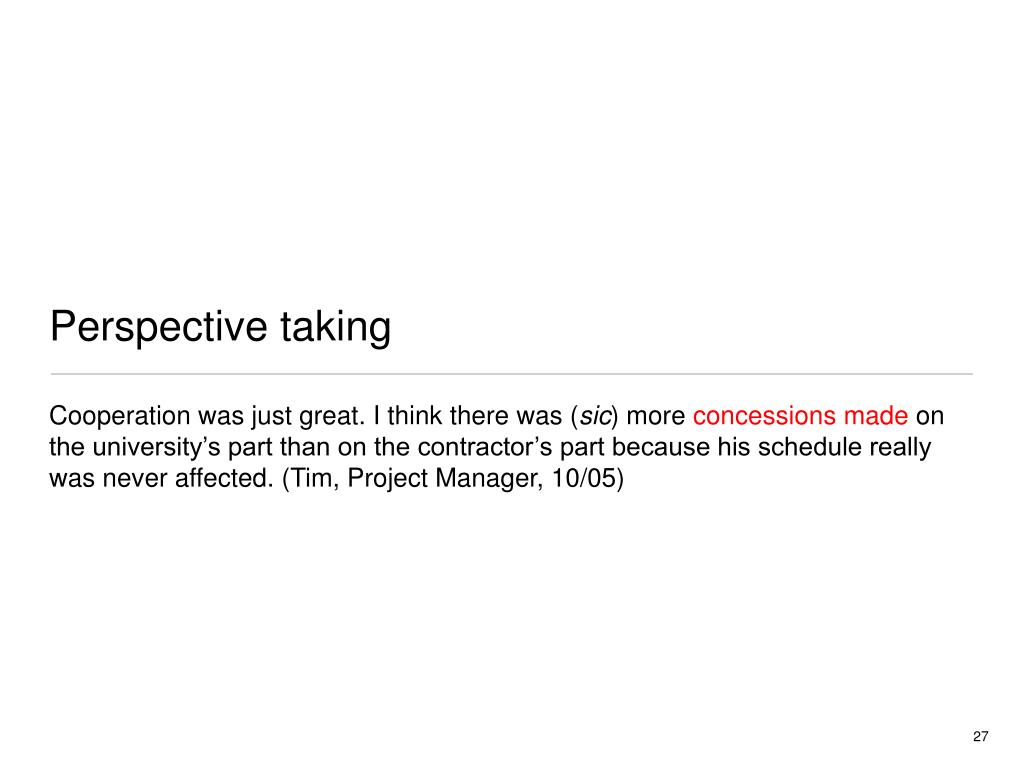 Perspective taking

Cooperation was just great. I think there was (sic) more concessions made on the university’s part than on the contractor’s part because his schedule really was never affected. (Tim, Project Manager, 10/05)

27